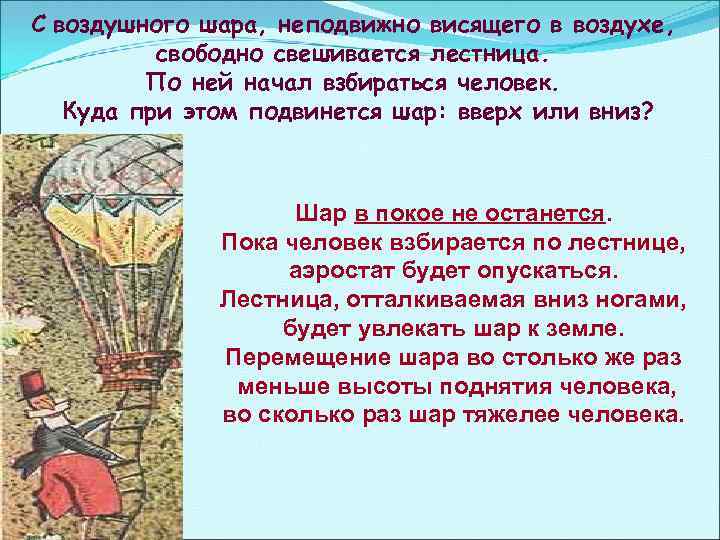 С воздушного шара, неподвижно висящего в воздухе, свободно свешивается лестница. По ней начал взбираться человек. Куда при этом подвинется шар: вверх или вниз?

Шар в покое не останется. Пока человек взбирается по лестнице, аэростат будет опускаться. Лестница, отталкиваемая вниз ногами, будет увлекать шар к земле. Перемещение шара во столько же раз меньше высоты поднятия человека, во сколько раз шар тяжелее человека.